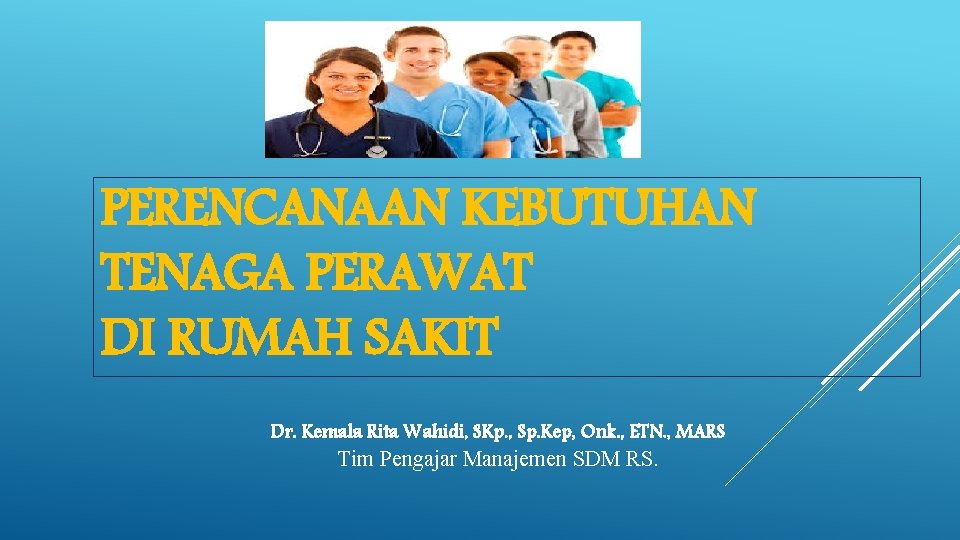 PERENCANAAN KEBUTUHAN TENAGA PERAWAT DI RUMAH SAKIT

Dr. Kemala Rita Wahidi, SKp., Sp.Kep, Onk., ETN., MARS
Tim Pengajar Manajemen SDM RS.